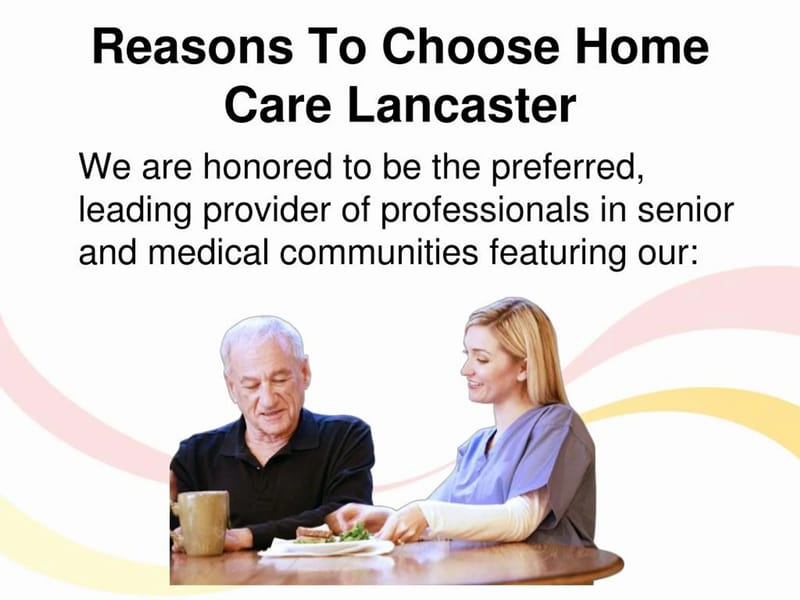 Reasons To Choose Home Care Lancaster

We are honored to be the preferred, leading provider of professionals in senior and medical communities featuring our: